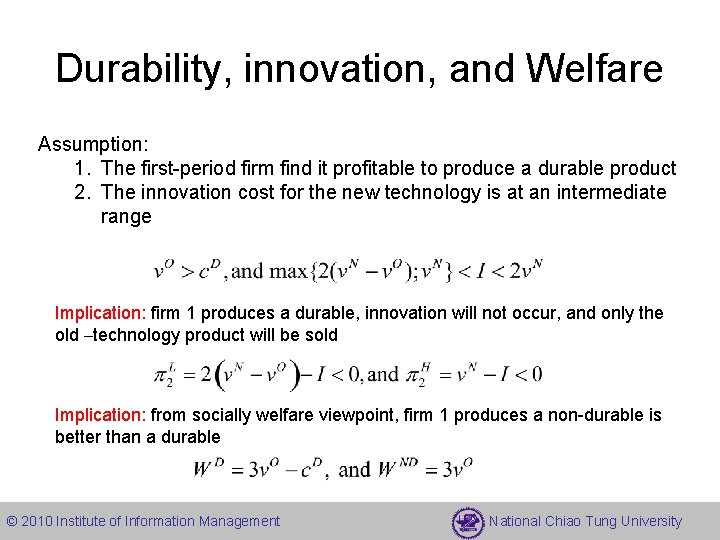 Durability, innovation, and Welfare

Assumption:
1. The first-period firm find it profitable to produce a durable product
2. The innovation cost for the new technology is at an intermediate range

$v^O > c^D$, and $\max\{2(v^N - v^O); v^N\} < I < 2v^N$

Implication: firm 1 produces a durable, innovation will not occur, and only the old –technology product will be sold

$\pi_2^L = 2\left(v^N - v^O\right) - I < 0$, and $\pi_2^H = v^N - I < 0$

Implication: from socially welfare viewpoint, firm 1 produces a non-durable is better than a durable

$W^D = 3v^O - c^D$, and $W^{ND} = 3v^O$

© 2010 Institute of Information Management

National Chiao Tung University